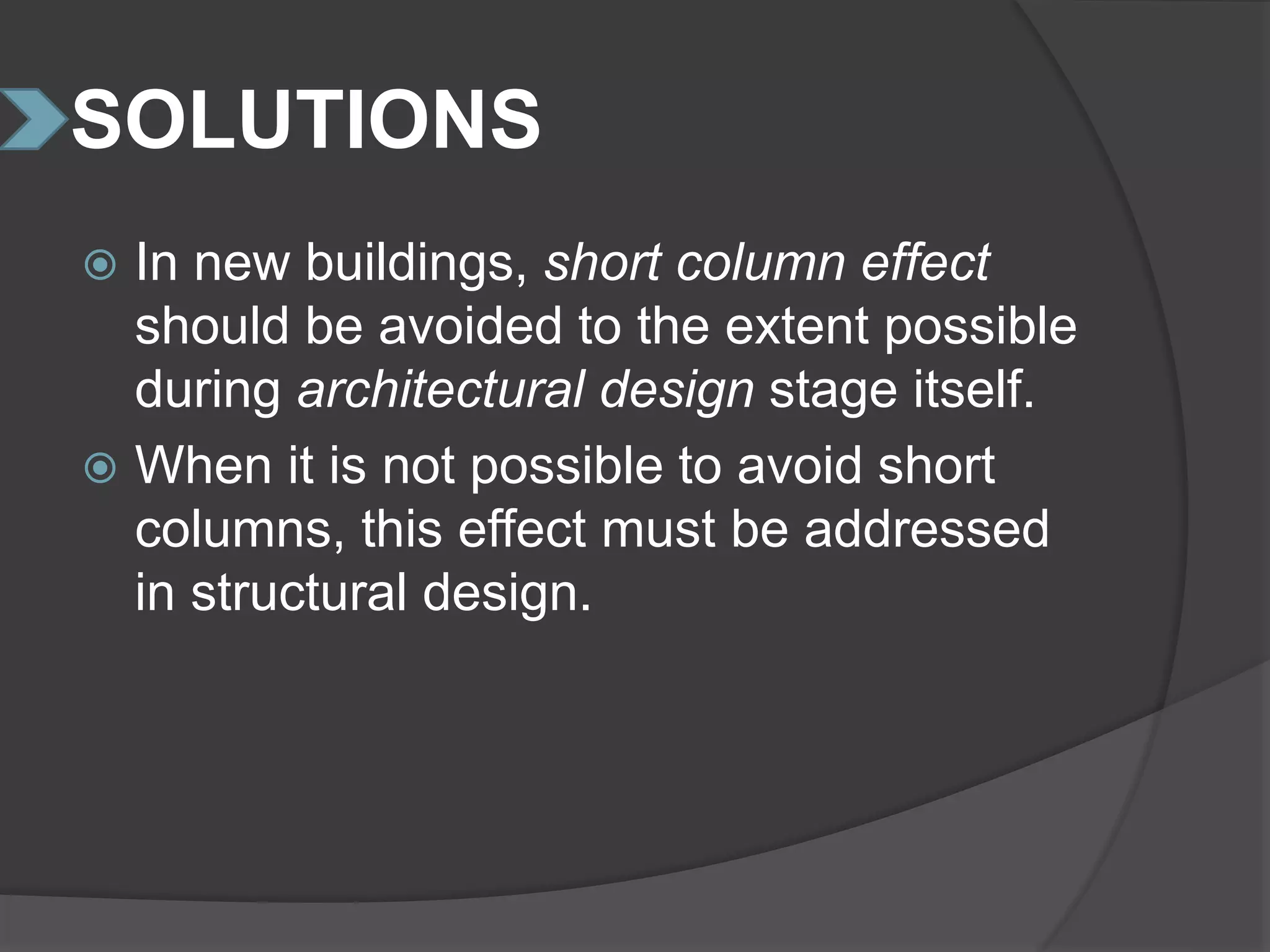 SOLUTIONS

In new buildings, short column effect should be avoided to the extent possible during architectural design stage itself.

When it is not possible to avoid short columns, this effect must be addressed in structural design.